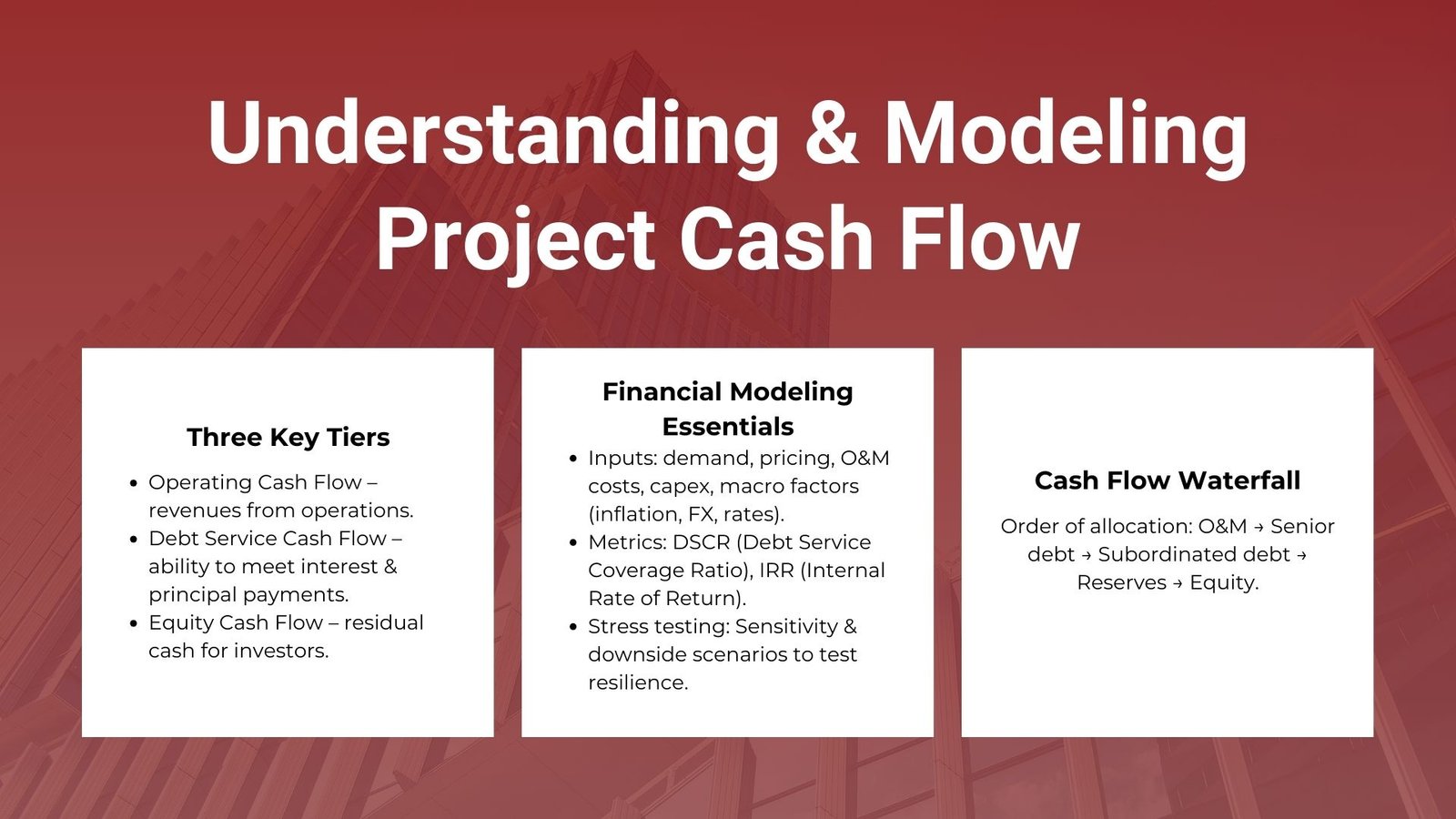 Understanding & Modeling Project Cash Flow

Three Key Tiers

- Operating Cash Flow – revenues from operations.
- Debt Service Cash Flow – ability to meet interest & principal payments.
- Equity Cash Flow – residual cash for investors.

Financial Modeling Essentials

- Inputs: demand, pricing, O&M costs, capex, macro factors (inflation, FX, rates).
- Metrics: DSCR (Debt Service Coverage Ratio), IRR (Internal Rate of Return).
- Stress testing: Sensitivity & downside scenarios to test resilience.

Cash Flow Waterfall

Order of allocation: O&M → Senior debt → Subordinated debt → Reserves → Equity.